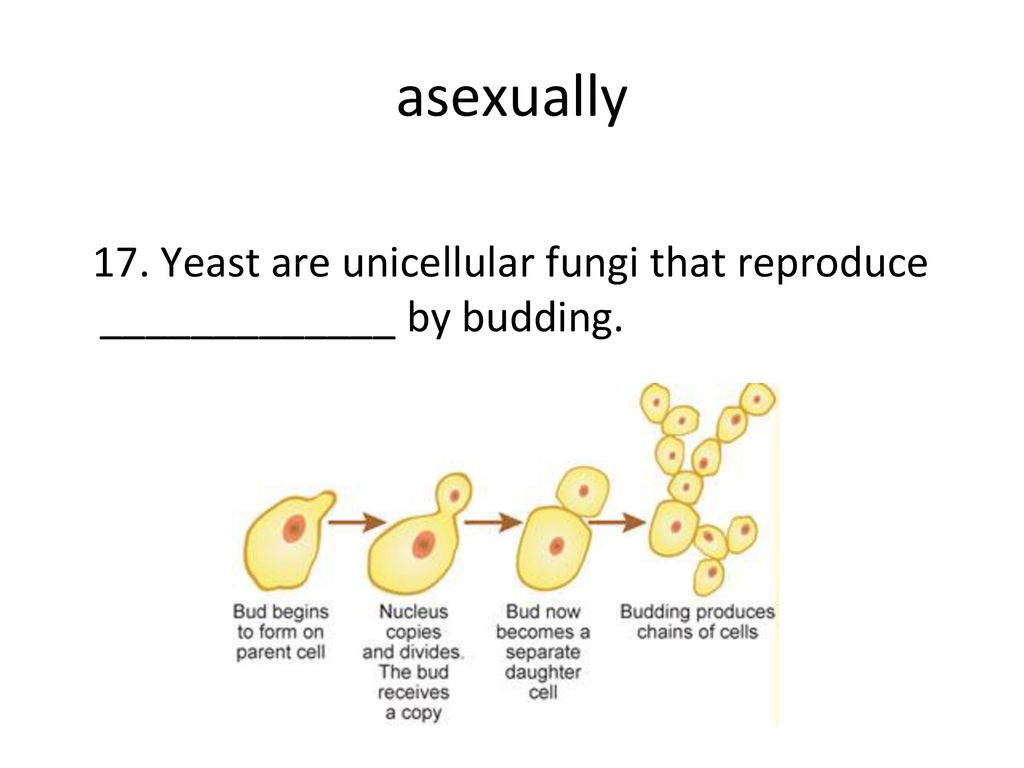 asexually

17. Yeast are unicellular fungi that reproduce _____________ by budding.

Bud begins to form on parent cell

Nucleus copies and divides. The bud receives a copy

Bud now becomes a separate daughter cell

Budding produces chains of cells